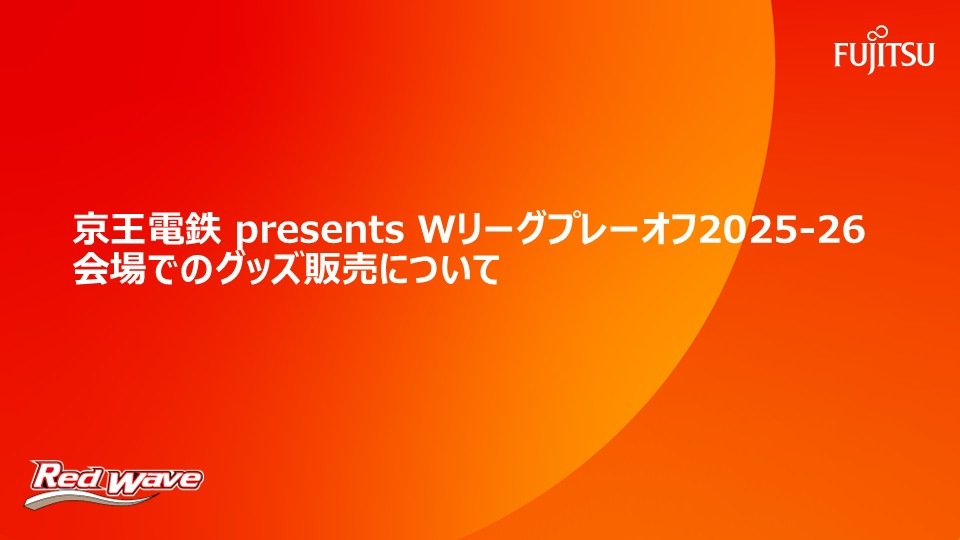 FUJITSU

京王電鉄 presents Wリーグプレーオフ2025-26
会場でのグッズ販売について

Red Wave